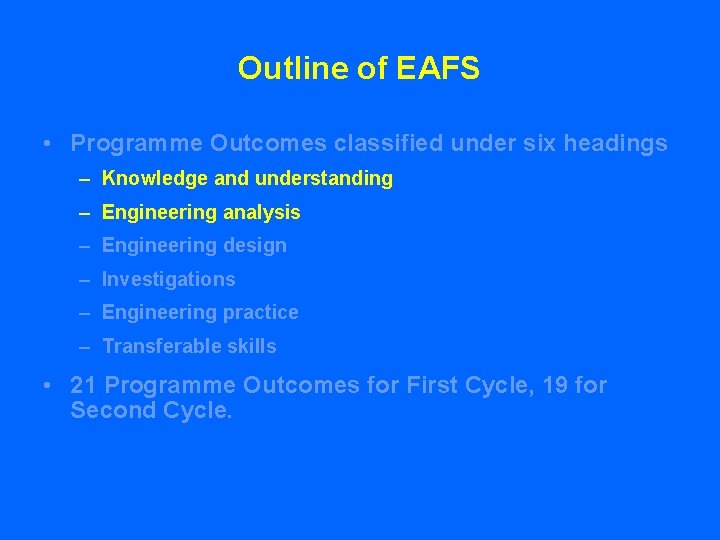 Outline of EAFS

• Programme Outcomes classified under six headings
– Knowledge and understanding
– Engineering analysis
– Engineering design
– Investigations
– Engineering practice
– Transferable skills

• 21 Programme Outcomes for First Cycle, 19 for Second Cycle.